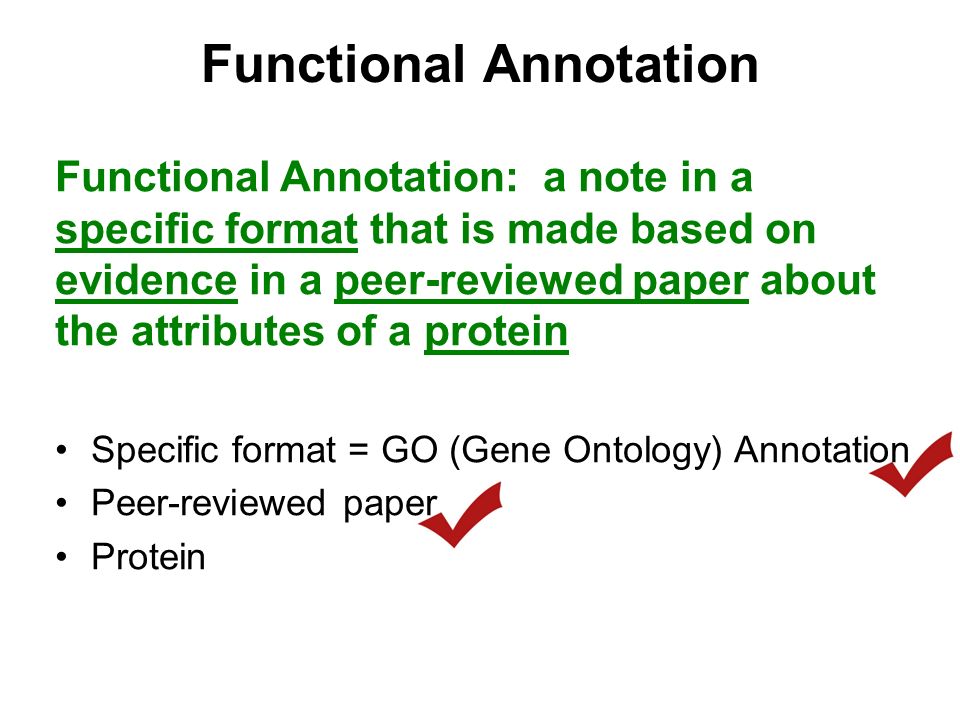 Functional Annotation

Functional Annotation: a note in a specific format that is made based on evidence in a peer-reviewed paper about the attributes of a protein

• Specific format = GO (Gene Ontology) Annotation
• Peer-reviewed paper
• Protein